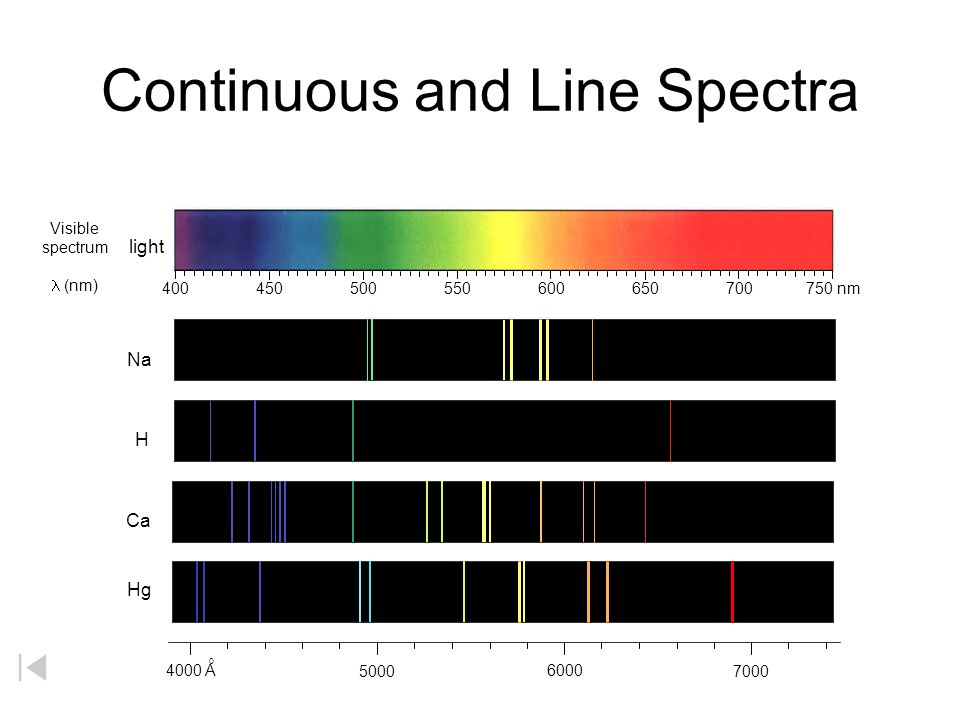 Continuous and Line Spectra

Visible spectrum

light

$\lambda$ (nm)

400 450 500 550 600 650 700 750 nm

Na

H

Ca

Hg

4000 Å 5000 6000 7000